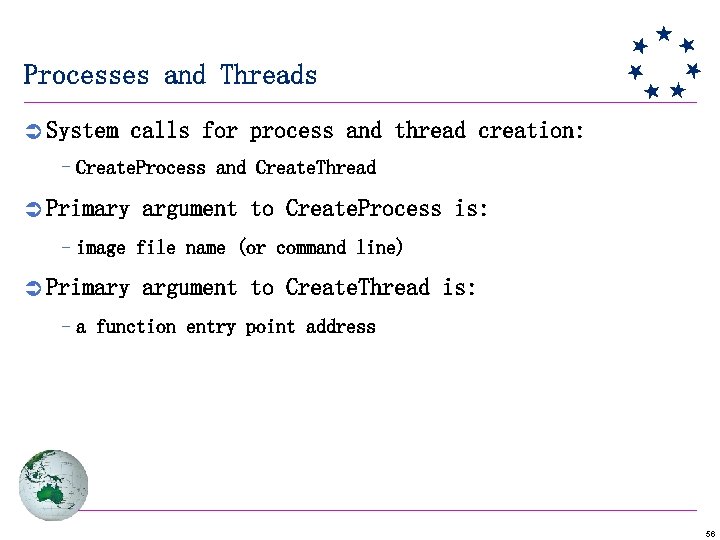 Processes and Threads

System calls for process and thread creation:

– CreateProcess and CreateThread

Primary argument to CreateProcess is:

– image file name (or command line)

Primary argument to CreateThread is:

– a function entry point address

56